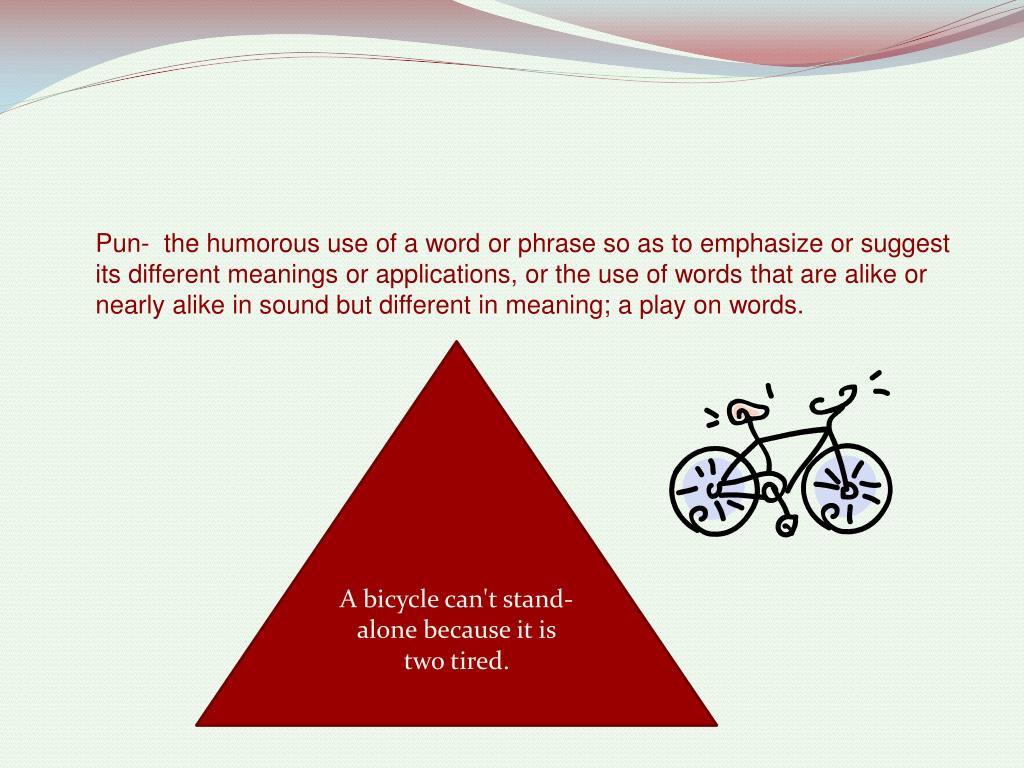 Pun-  the humorous use of a word or phrase so as to emphasize or suggest its different meanings or applications, or the use of words that are alike or nearly alike in sound but different in meaning; a play on words.

A bicycle can't stand-alone because it is two tired.